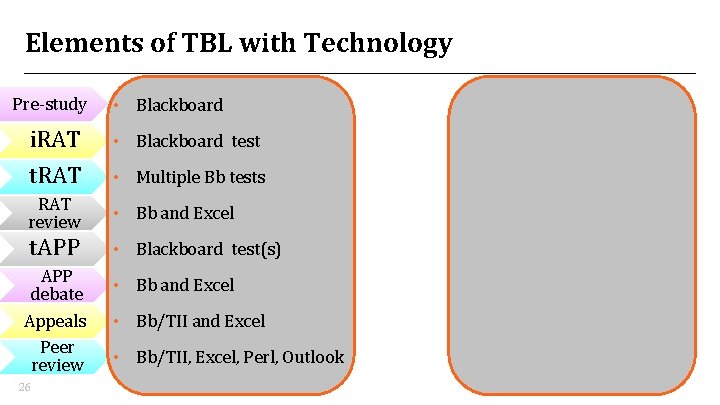 Elements of TBL with Technology

Pre-study
iRAT
tRAT
RAT review
tAPP
APP debate
Appeals
Peer review

• Blackboard
• Blackboard test
• Multiple Bb tests
• Bb and Excel
• Blackboard test(s)
• Bb and Excel
• Bb/TII and Excel
• Bb/TII, Excel, Perl, Outlook

26